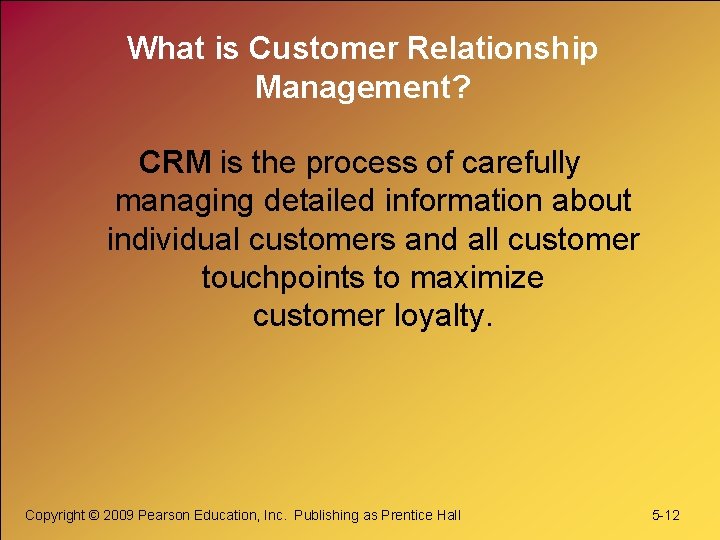 What is Customer Relationship Management?

CRM is the process of carefully managing detailed information about individual customers and all customer touchpoints to maximize customer loyalty.

Copyright © 2009 Pearson Education, Inc. Publishing as Prentice Hall

5-12